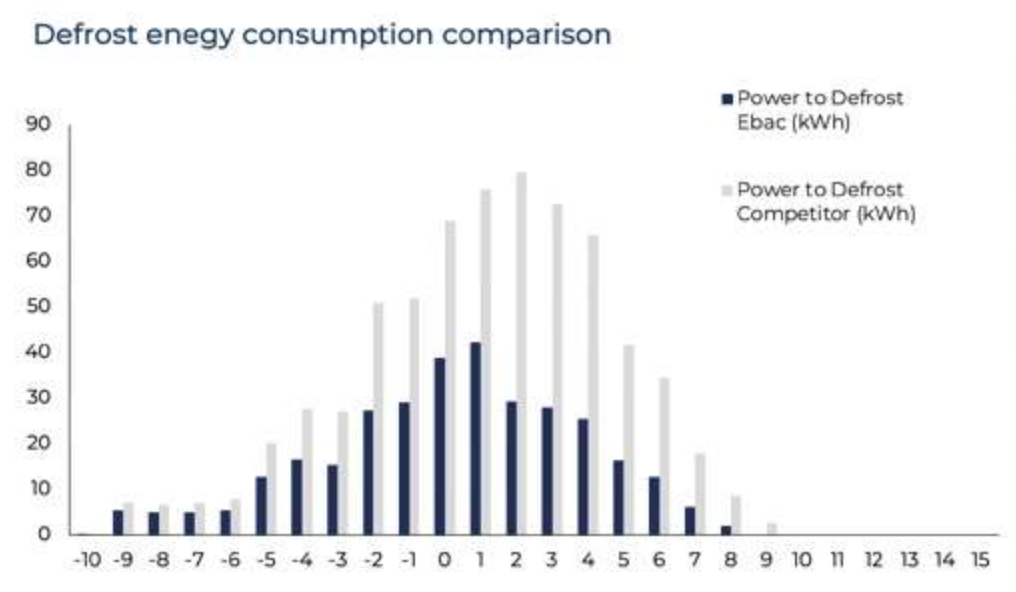 Defrost enegy consumption comparison

Power to Defrost Ebac (kWh)

Power to Defrost Competitor (kWh)

90
80
70
60
50
40
30
20
10
0

-10 -9 -8 -7 -6 -5 -4 -3 -2 -1 0 1 2 3 4 5 6 7 8 9 10 11 12 13 14 15